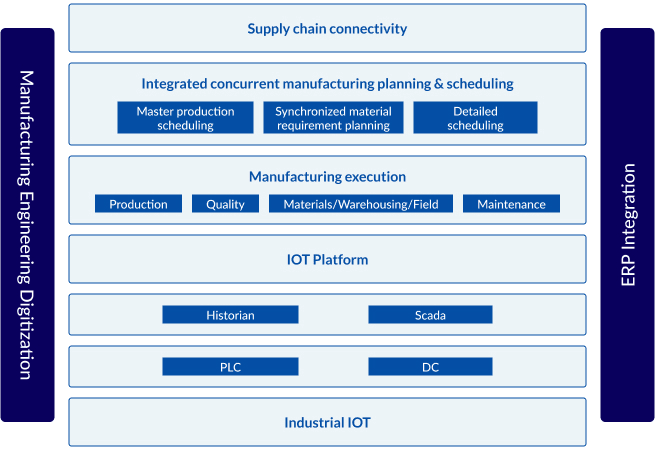 Manufacturing Engineering Digitization

Supply chain connectivity

Integrated concurrent manufacturing planning & scheduling

Master production scheduling

Synchronized material requirement planning

Detailed scheduling

Manufacturing execution

Production

Quality

Materials/Warehousing/Field

Maintenance

IOT Platform

Historian

Scada

PLC

DC

Industrial IOT

ERP Integration